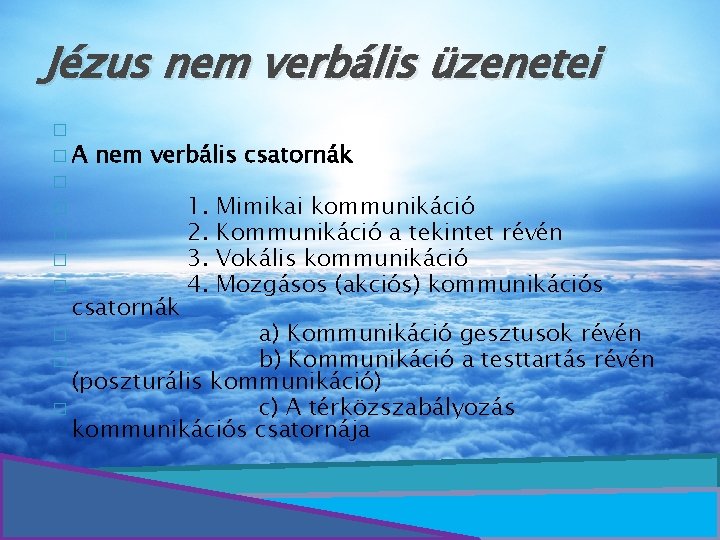 Jézus nem verbális üzenetei

A nem verbális csatornák

1. Mimikai kommunikáció
2. Kommunikáció a tekintet révén
3. Vokális kommunikáció
4. Mozgásos (akciós) kommunikációs csatornák
a) Kommunikáció gesztusok révén
b) Kommunikáció a testtartás révén (poszturális kommunikáció)
c) A térközszabályozás kommunikációs csatornája